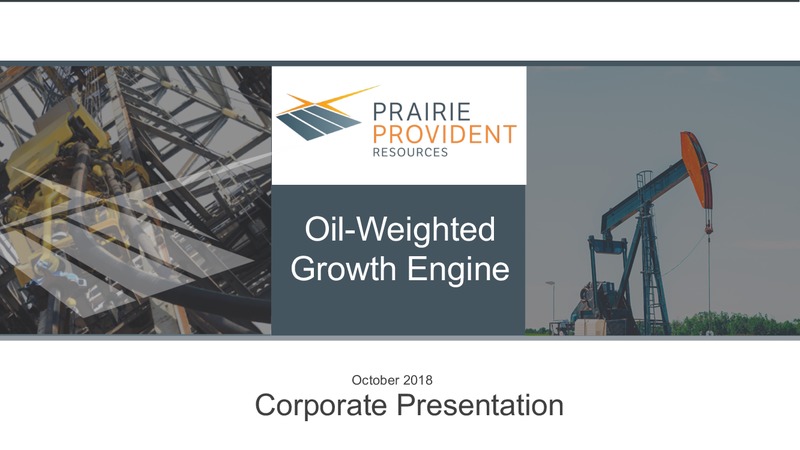 PRAIRIE
PROVIDENT
RESOURCES

Oil-Weighted Growth Engine

October 2018
Corporate Presentation